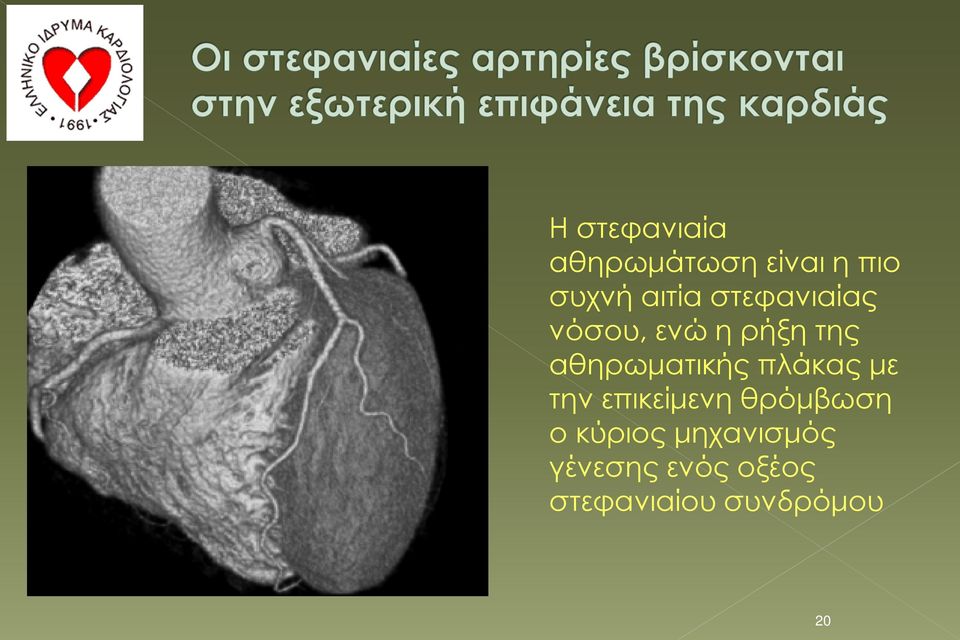 ΕΛΛΗΝΙΚΟ ΙΔΡΥΜΑ ΚΑΡΔΙΟΛΟΓΙΑΣ • 1991 •

Οι στεφανιαίες αρτηρίες βρίσκονται στην εξωτερική επιφάνεια της καρδιάς

Η στεφανιαία αθηρωμάτωση είναι η πιο συχνή αιτία στεφανιαίας νόσου, ενώ η ρήξη της αθηρωματικής πλάκας με την επικείμενη θρόμβωση ο κύριος μηχανισμός γένεσης ενός οξέος στεφανιαίου συνδρόμου

20